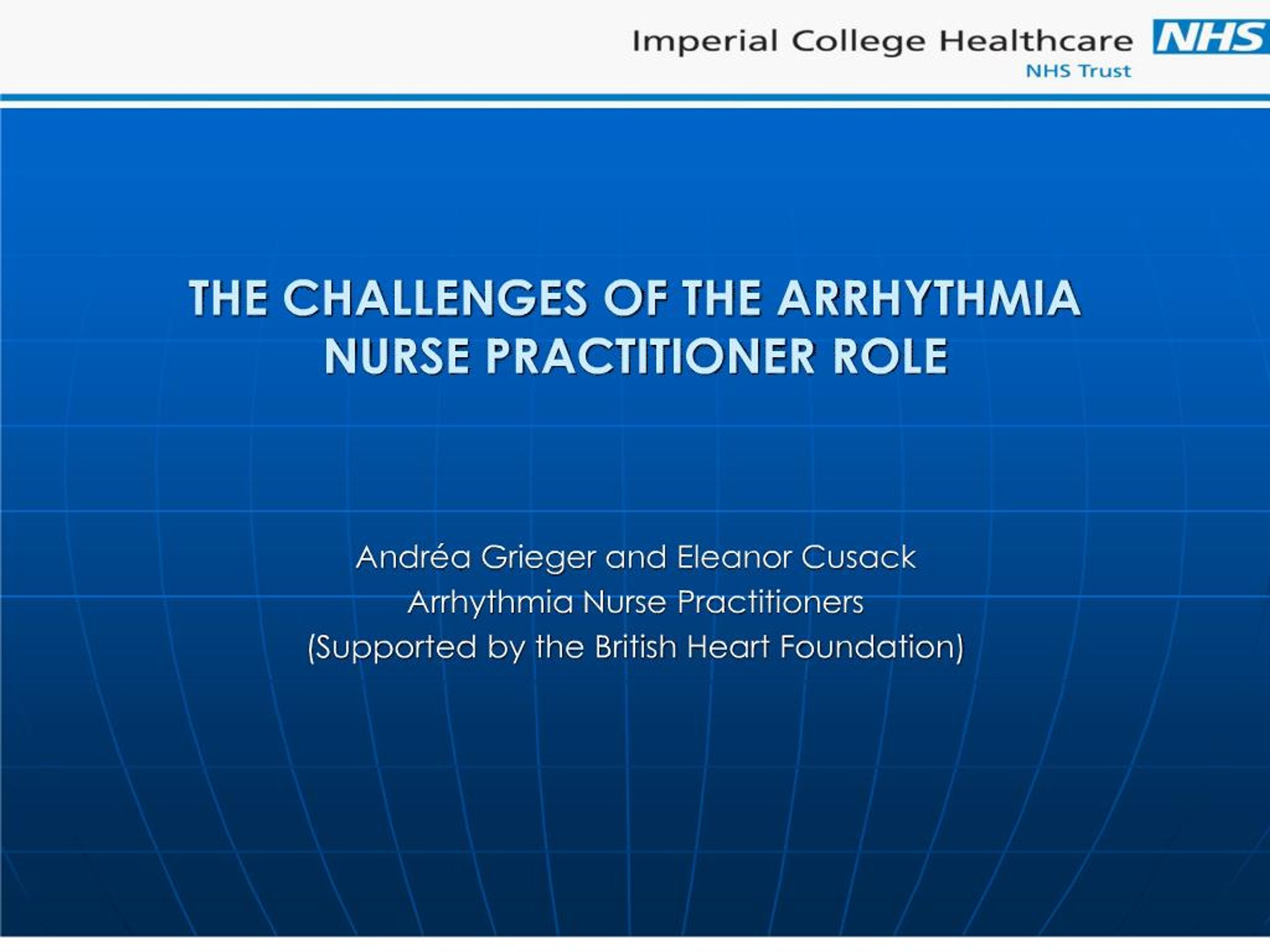 Imperial College Healthcare NHS
NHS Trust

THE CHALLENGES OF THE ARRHYTHMIA NURSE PRACTITIONER ROLE

Andréa Grieger and Eleanor Cusack
Arrhythmia Nurse Practitioners
(Supported by the British Heart Foundation)